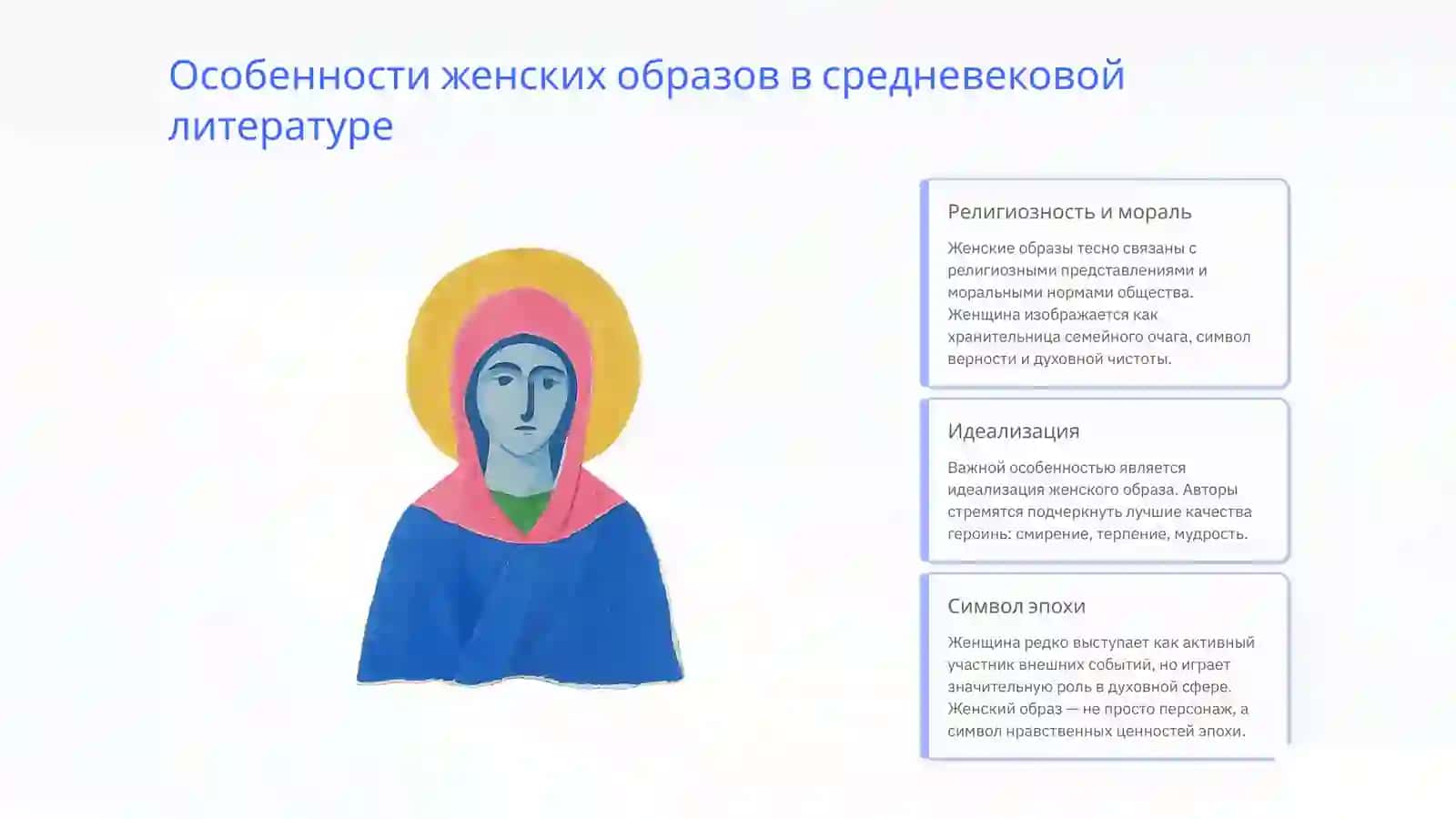 Особенности женских образов в средневековой литературе

Религиозность и мораль

Женские образы тесно связаны с религиозными представлениями и моральными нормами общества. Женщина изображается как хранительница семейного очага, символ верности и духовной чистоты.

Идеализация

Важной особенностью является идеализация женского образа. Авторы стремятся подчеркнуть лучшие качества героинь: смирение, терпение, мудрость.

Символ эпохи

Женщина редко выступает как активный участник внешних событий, но играет значительную роль в духовной сфере. Женский образ — не просто персонаж, а символ нравственных ценностей эпохи.